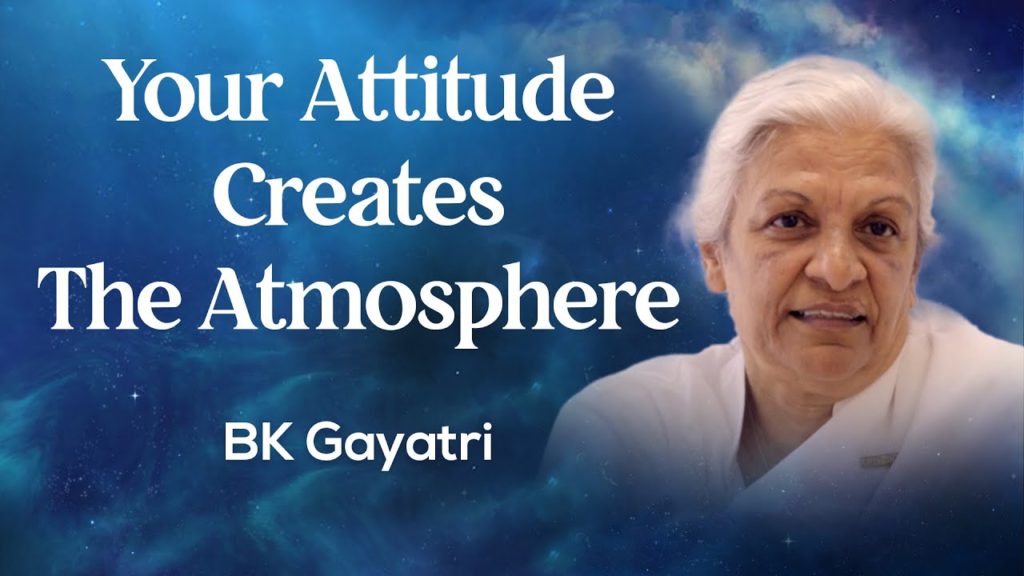 Your Attitude Creates The Atmosphere

BK Gayatri